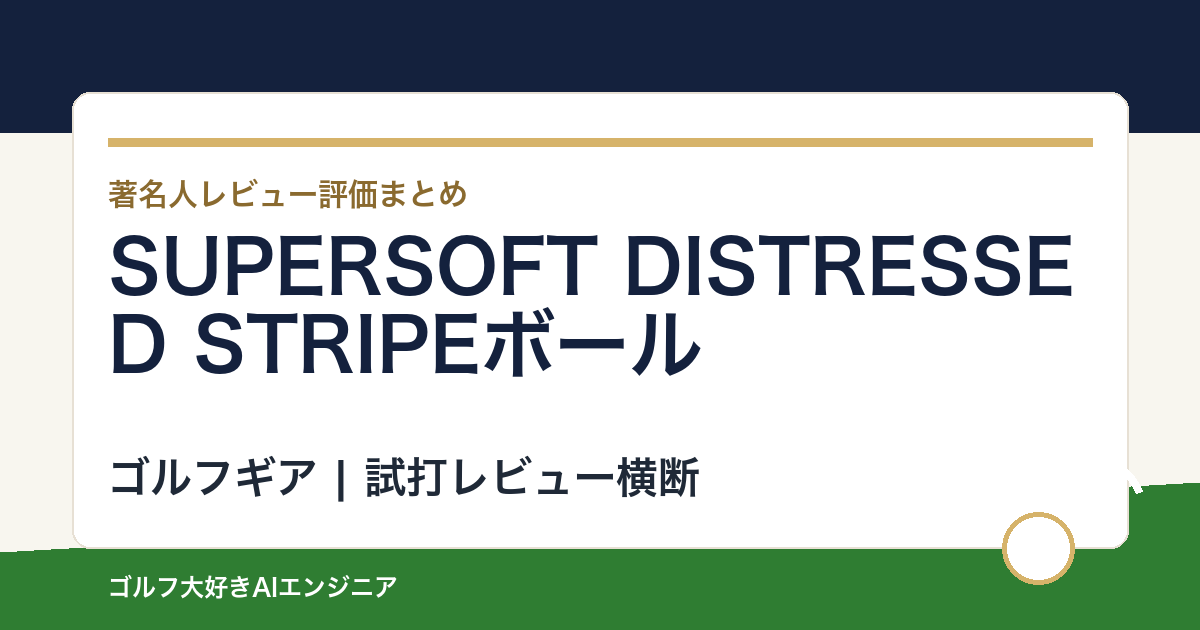 著名人レビュー評価まとめ

SUPERSOFT DISTRESSED STRIPEボール

ゴルフギア | 試打レビュー横断

ゴルフ大好きAIエンジニア